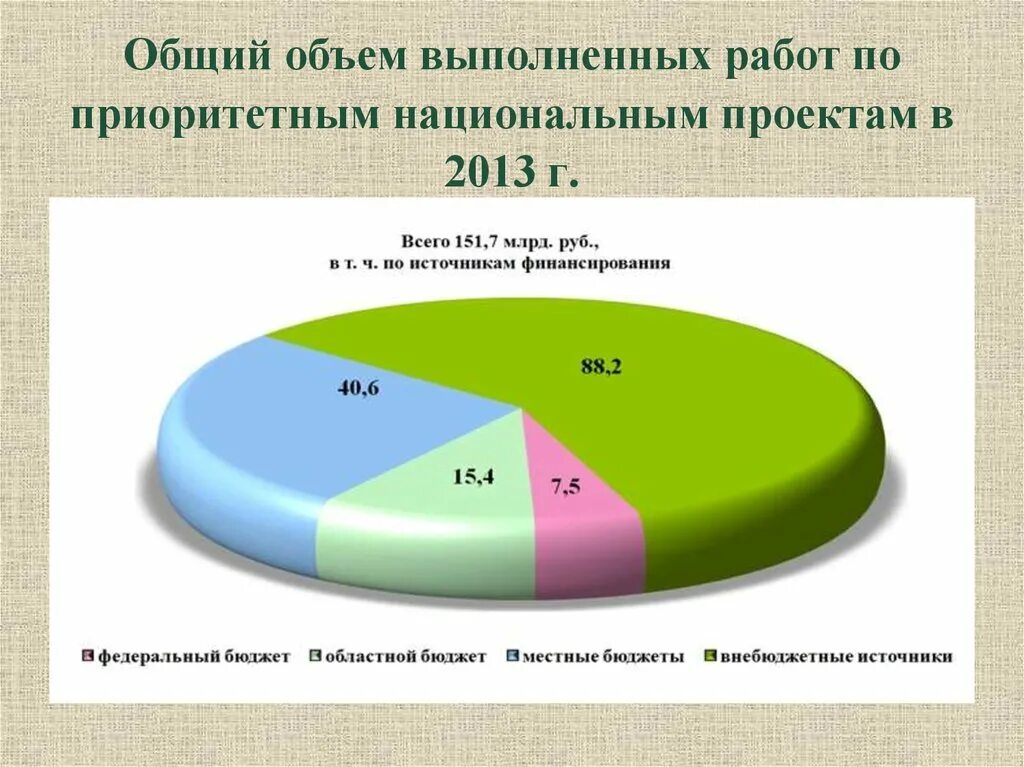 Общий объем выполненных работ по приоритетным национальным проектам в 2013 г.

Всего 151,7 млрд. руб., в т. ч. по источникам финансирования

88,2

40,6

15,4

7,5

федеральный бюджет
областной бюджет
местные бюджеты
внебюджетные источники